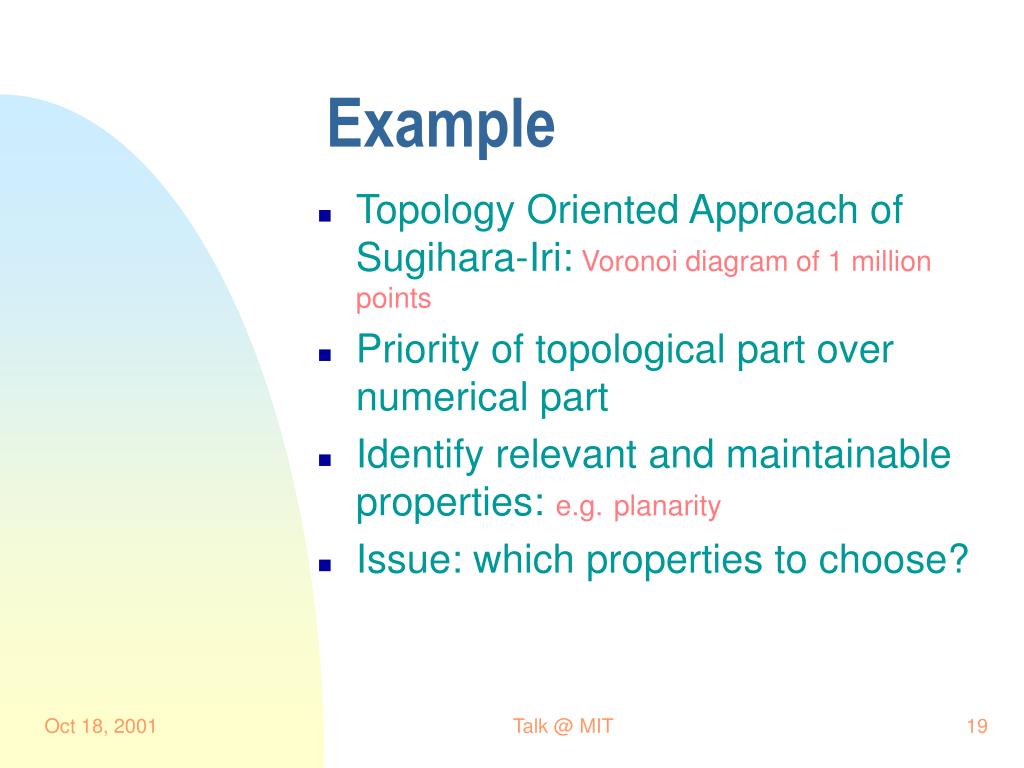 Example

- Topology Oriented Approach of Sugihara-Iri: Voronoi diagram of 1 million points
- Priority of topological part over numerical part
- Identify relevant and maintainable properties: e.g. planarity
- Issue: which properties to choose?

Oct 18, 2001
Talk @ MIT
19